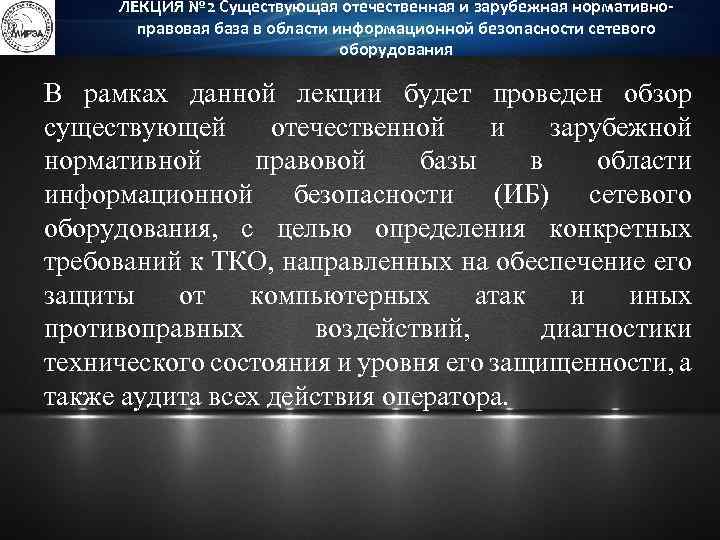 МИРЭА

ЛЕКЦИЯ №2 Существующая отечественная и зарубежная нормативно-правовая база в области информационной безопасности сетевого оборудования

В рамках данной лекции будет проведен обзор существующей отечественной и зарубежной нормативной правовой базы в области информационной безопасности (ИБ) сетевого оборудования, с целью определения конкретных требований к ТКО, направленных на обеспечение его защиты от компьютерных атак и иных противоправных воздействий, диагностики технического состояния и уровня его защищенности, а также аудита всех действия оператора.